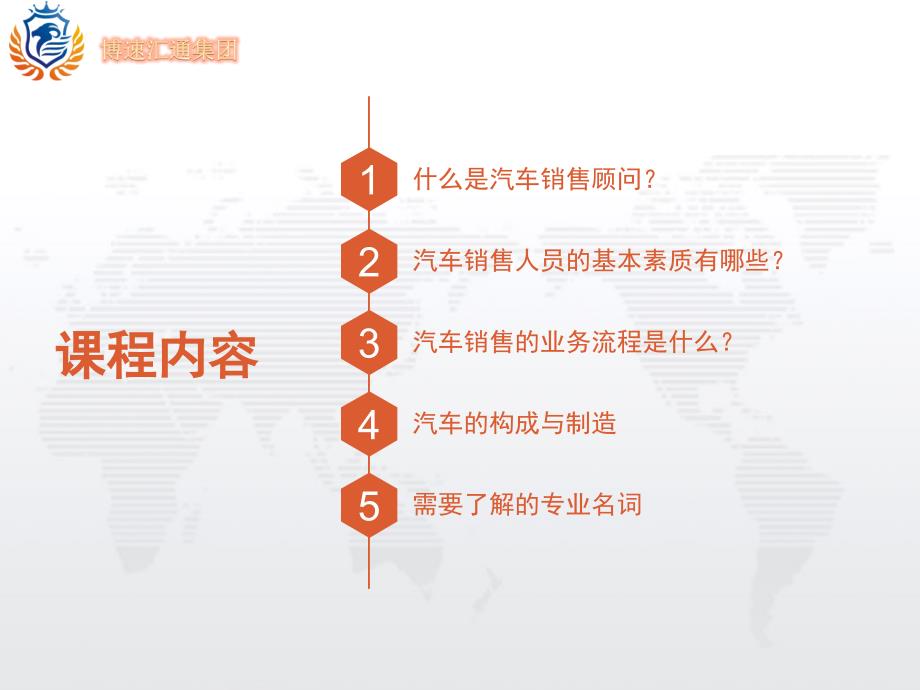 博速汇通集团

课程内容

1 什么是汽车销售顾问？

2 汽车销售人员的基本素质有哪些？

3 汽车销售的业务流程是什么？

4 汽车的构成与制造

5 需要了解的专业名词